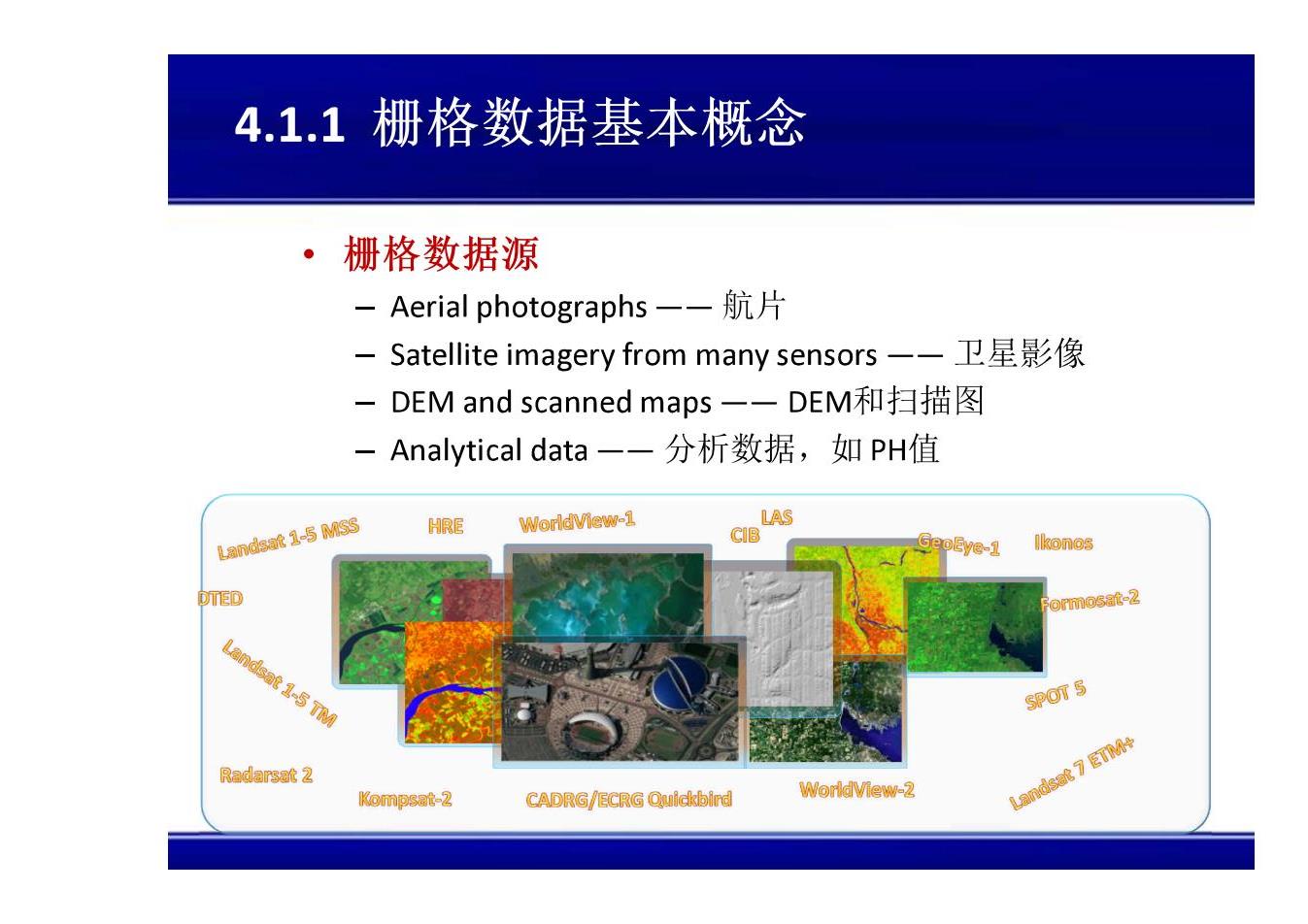 4.1.1 栅格数据基本概念

• 栅格数据源

– Aerial photographs —— 航片
– Satellite imagery from many sensors —— 卫星影像
– DEM and scanned maps —— DEM和扫描图
– Analytical data —— 分析数据，如 PH值

Landsat 1-5 MSS
HRE
WorldView-1
LAS
CIB
GeoEye-1
Ikonos
DTED
Formosat-2
Landsat 1-5 TM
SPOT 5
Radarsat 2
Landsat 7 ETM+
Kompsat-2
CADRG/ECRG Quickbird
WorldView-2